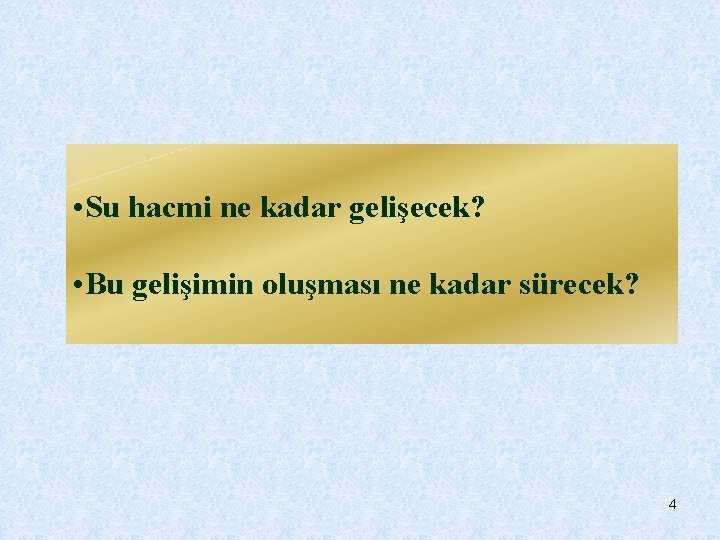 •Su hacmi ne kadar gelişecek?

•Bu gelişimin oluşması ne kadar sürecek?

4